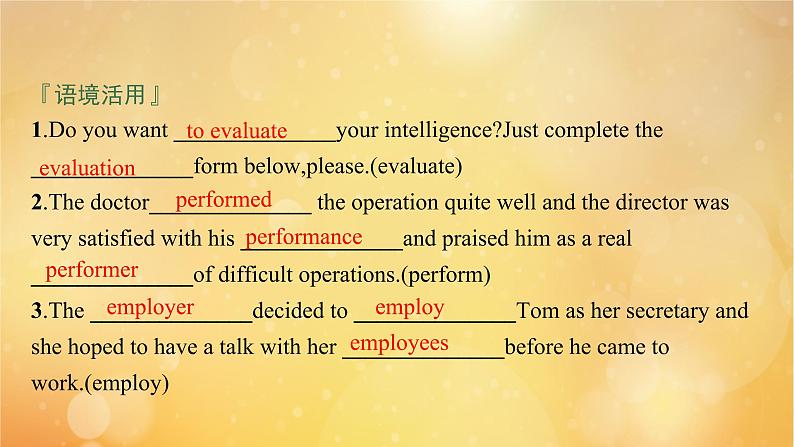 『语境活用』

1.Do you want to evaluate your intelligence?Just complete the evaluation form below,please.(evaluate)

2.The doctor performed the operation quite well and the director was very satisfied with his performance and praised him as a real performer of difficult operations.(perform)

3.The employer decided to employ Tom as her secretary and she hoped to have a talk with her employees before he came to work.(employ)